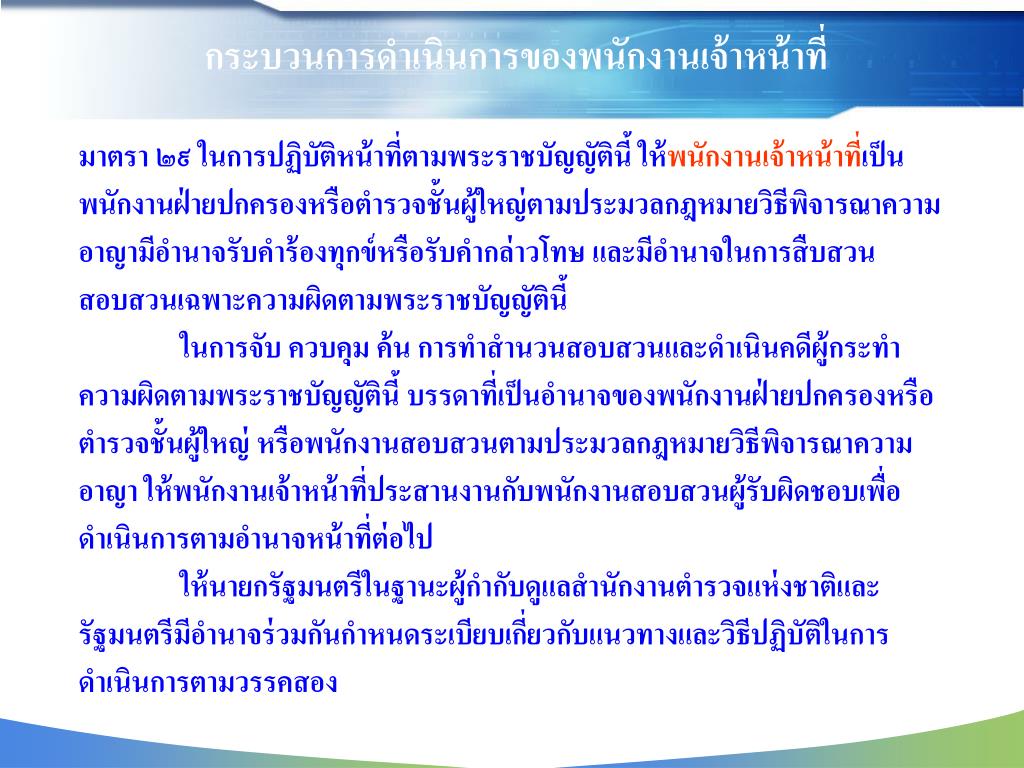 กระบวนการดำเนินการของพนักงานเจ้าหน้าที่

มาตรา ๒๙ ในการปฏิบัติหน้าที่ตามพระราชบัญญัตินี้ ให้พนักงานเจ้าหน้าที่เป็นพนักงานฝ่ายปกครองหรือตำรวจชั้นผู้ใหญ่ตามประมวลกฎหมายวิธีพิจารณาความอาญามีอำนาจรับคำร้องทุกข์หรือรับคำกล่าวโทษ และมีอำนาจในการสืบสวนสอบสวนเฉพาะความผิดตามพระราชบัญญัตินี้

ในการจับ ควบคุม ค้น การทำสำนวนสอบสวนและดำเนินคดีผู้กระทำความผิดตามพระราชบัญญัตินี้ บรรดาที่เป็นอำนาจของพนักงานฝ่ายปกครองหรือตำรวจชั้นผู้ใหญ่ หรือพนักงานสอบสวนตามประมวลกฎหมายวิธีพิจารณาความอาญา ให้พนักงานเจ้าหน้าที่ประสานงานกับพนักงานสอบสวนผู้รับผิดชอบเพื่อดำเนินการตามอำนาจหน้าที่ต่อไป

ให้นายกรัฐมนตรีในฐานะผู้กำกับดูแลสำนักงานตำรวจแห่งชาติและรัฐมนตรีมีอำนาจร่วมกันกำหนดระเบียบเกี่ยวกับแนวทางและวิธีปฏิบัติในการดำเนินการตามวรรคสอง